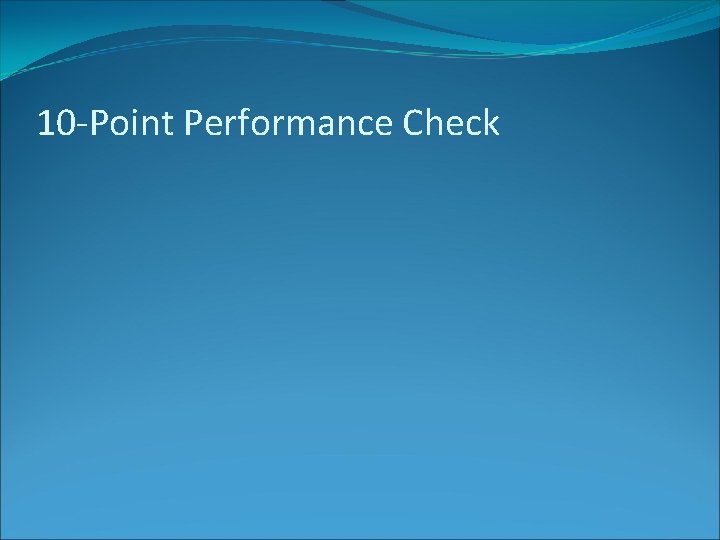 10-Point Performance Check